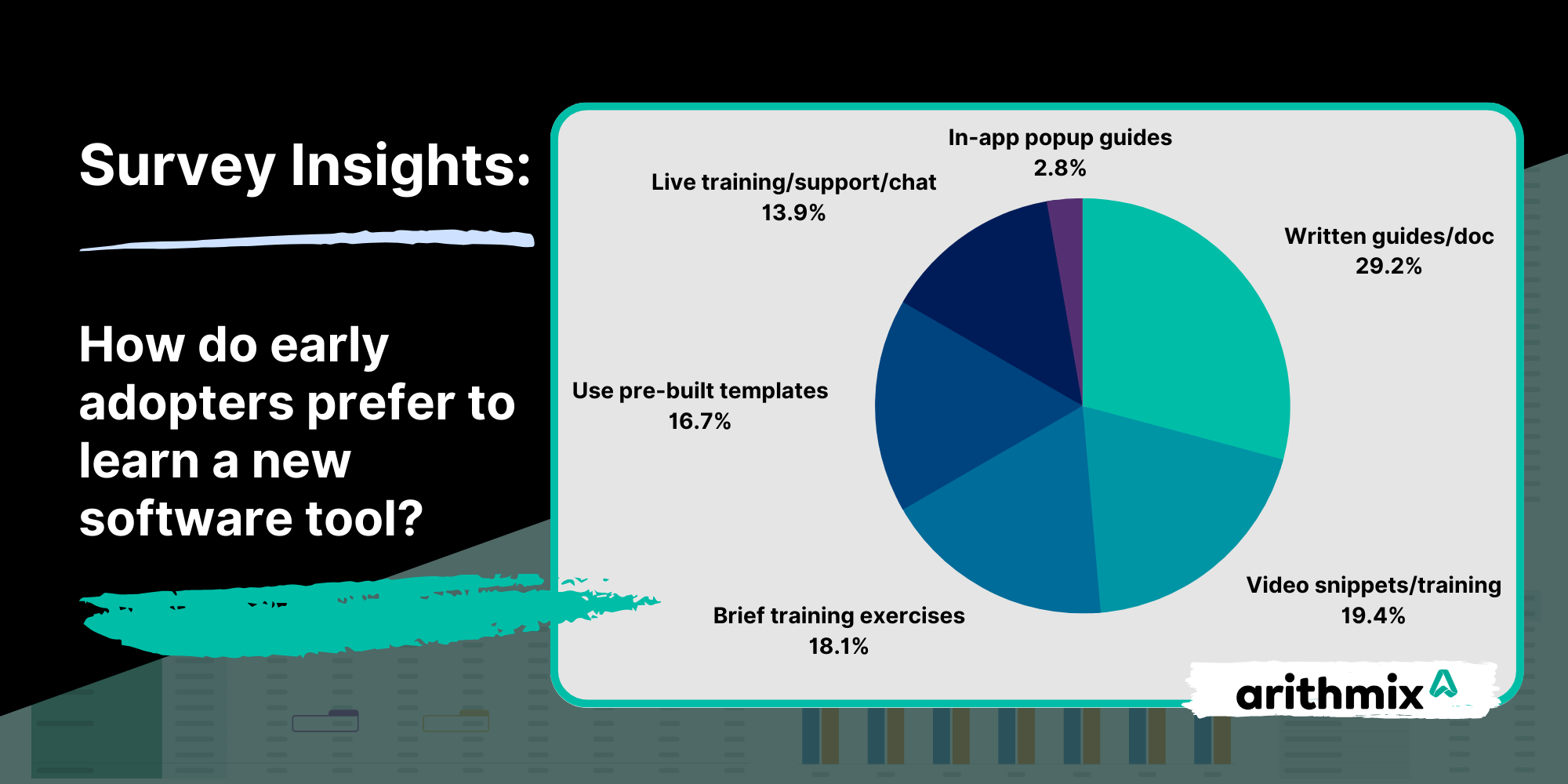 Survey Insights:

How do early adopters prefer to learn a new software tool?

In-app popup guides
2.8%

Live training/support/chat
13.9%

Written guides/doc
29.2%

Use pre-built templates
16.7%

Video snippets/training
19.4%

Brief training exercises
18.1%

arithmix